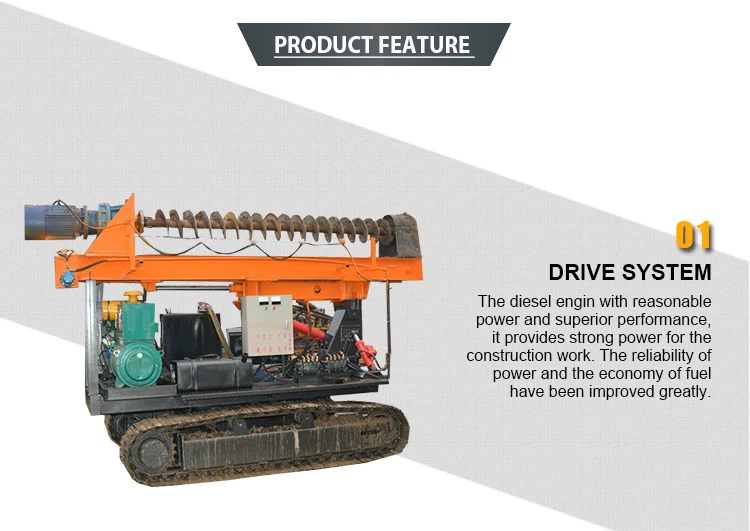 PRODUCT FEATURE

01

DRIVE SYSTEM

The diesel engin with reasonable power and superior performance, it provides strong power for the construction work. The reliability of power and the economy of fuel have been improved greatly.